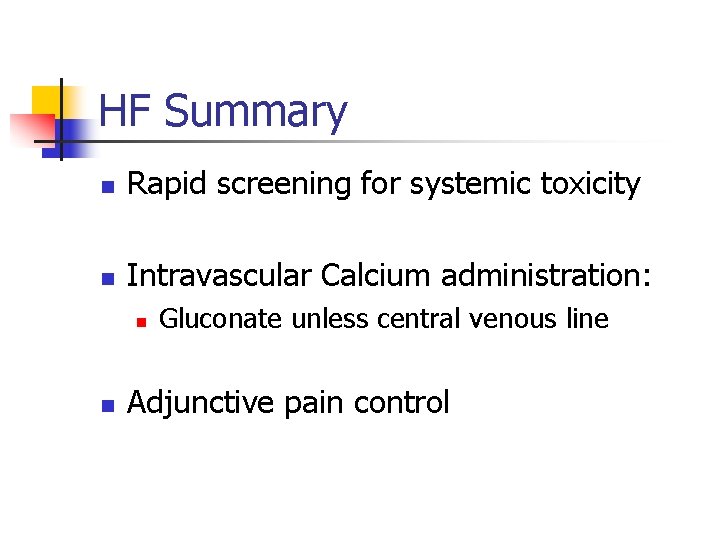 HF Summary

- Rapid screening for systemic toxicity

- Intravascular Calcium administration:
  - Gluconate unless central venous line

- Adjunctive pain control